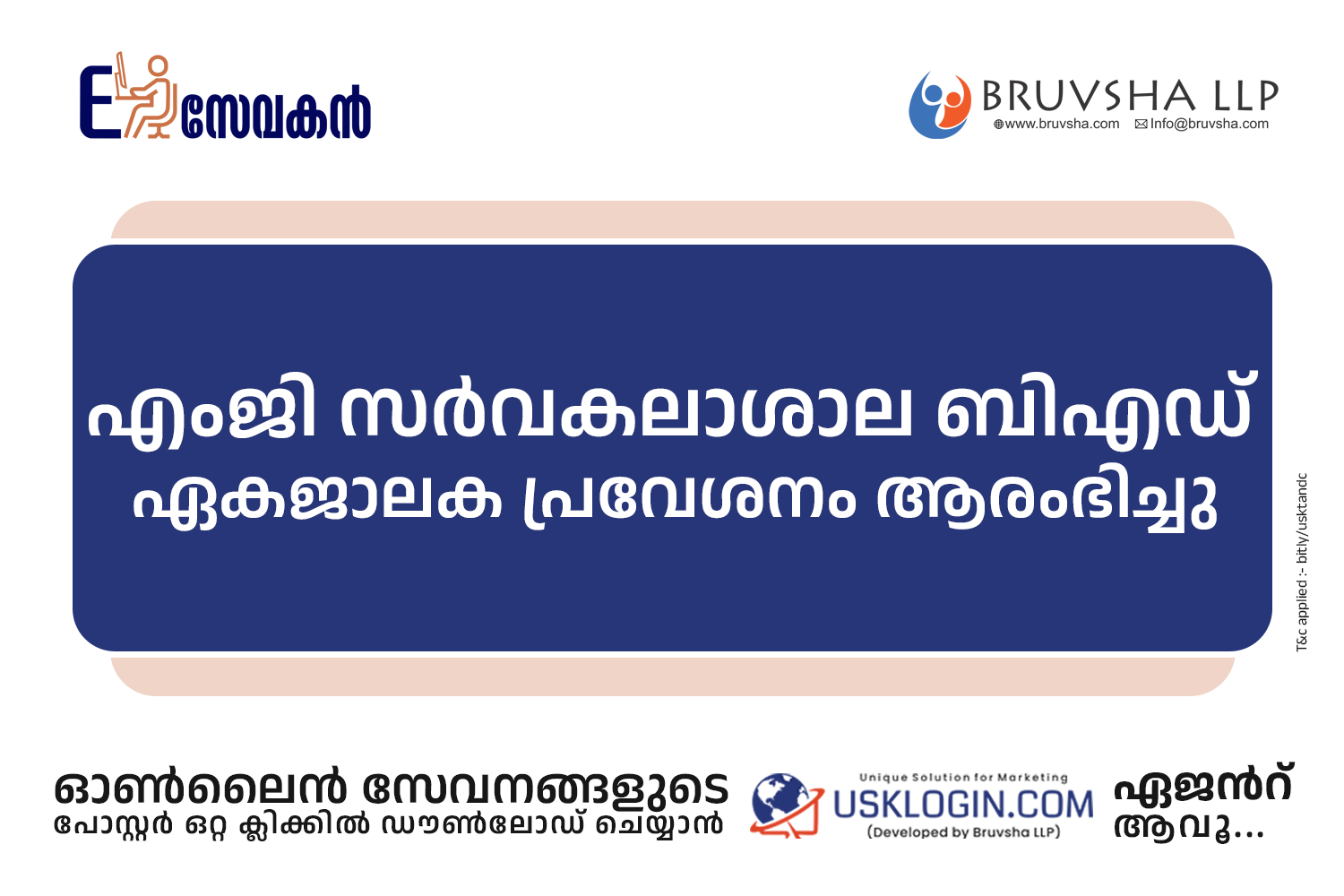 E സേവകൻ

BRUVSHA LLP
www.bruvsha.com Info@bruvsha.com

എംജി സർവകലാശാല ബിഎഡ്
ഏകജാലക പ്രവേശനം ആരംഭിച്ചു

T&c applied :- bitly/usktandc

ഓൺലൈൻ സേവനങ്ങളുടെ
പോസ്റ്റർ ഒറ്റ ക്ലിക്കിൽ ഡൗൺലോഡ് ചെയ്യാൻ

Unique Solution for Marketing
USKLOGIN.COM
(Developed by Bruvsha LLP)

ഏജൻറ്
ആവൂ...